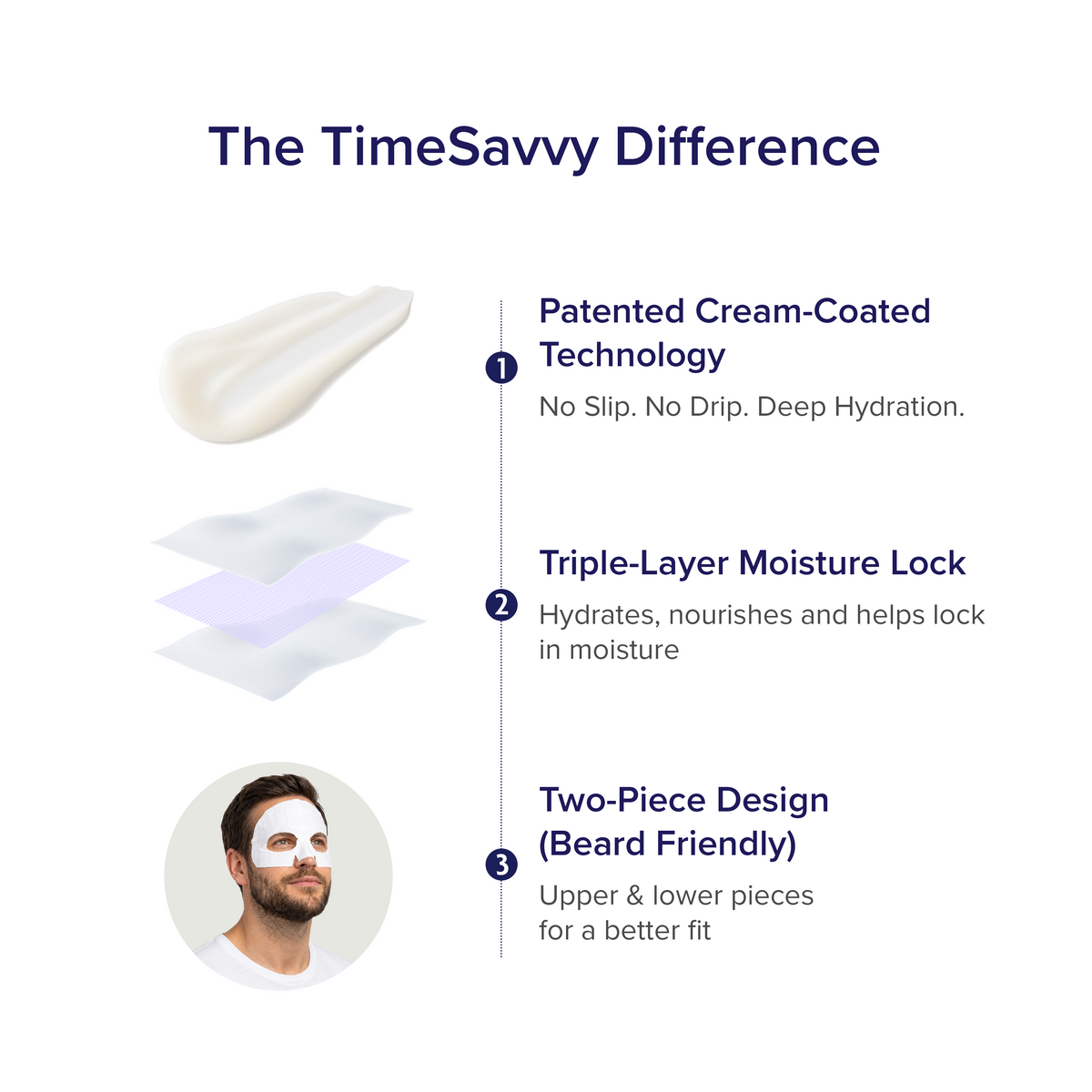 The TimeSavvy Difference

1

Patented Cream-Coated Technology

No Slip. No Drip. Deep Hydration.

2

Triple-Layer Moisture Lock

Hydrates, nourishes and helps lock in moisture

3

Two-Piece Design (Beard Friendly)

Upper & lower pieces for a better fit